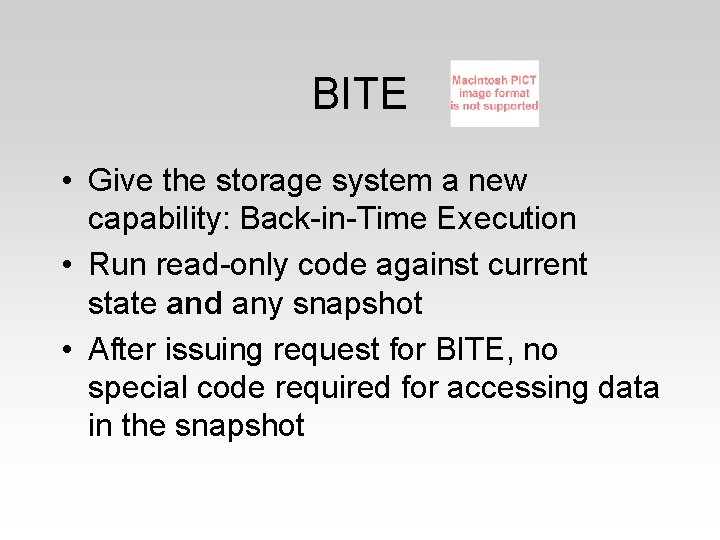 BITE

Macintosh PICT image format is not supported

• Give the storage system a new capability: Back-in-Time Execution
• Run read-only code against current state and any snapshot
• After issuing request for BITE, no special code required for accessing data in the snapshot